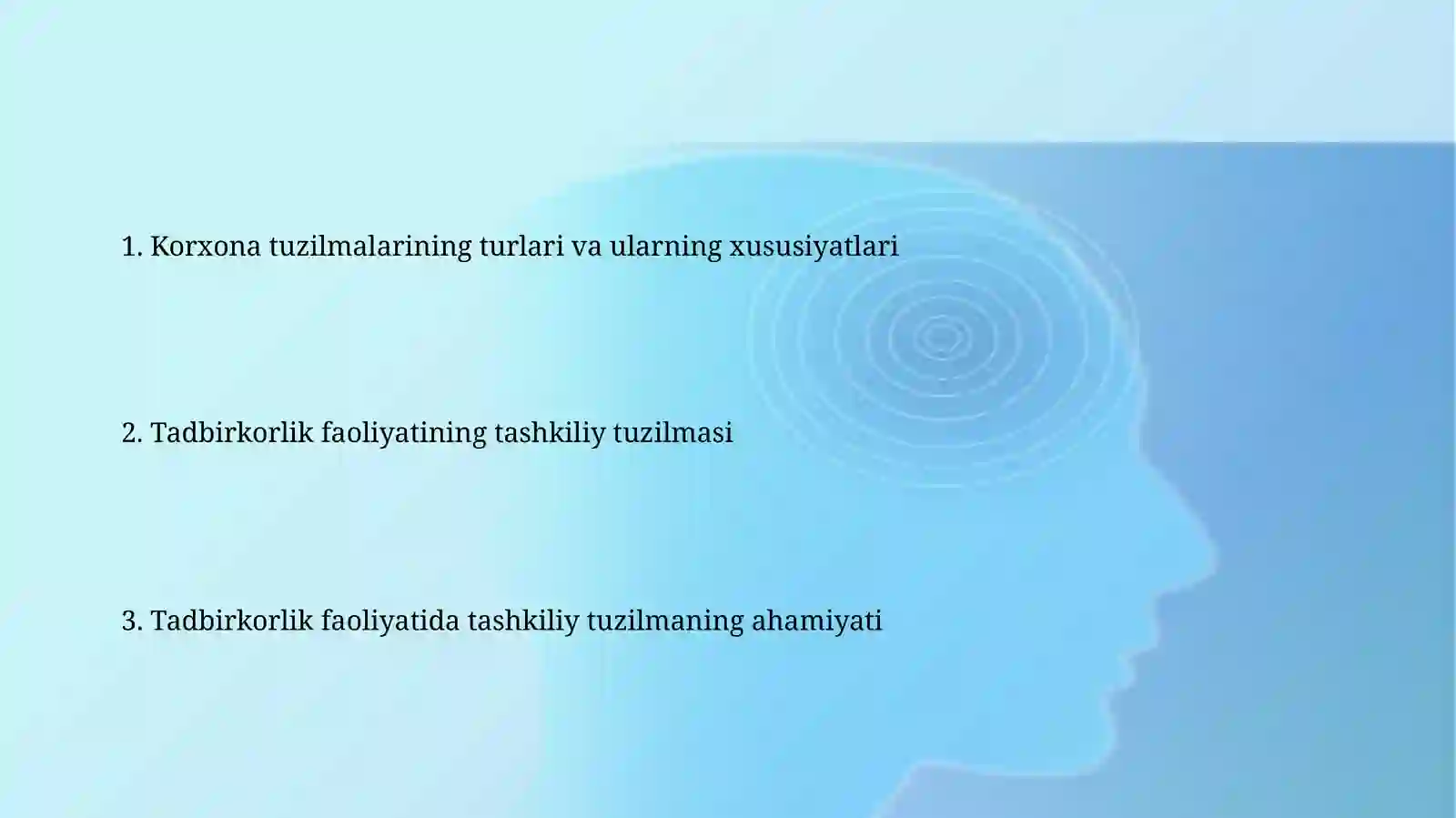 1. Korxona tuzilmalarining turlari va ularning xususiyatlari

2. Tadbirkorlik faoliyatining tashkiliy tuzilmasi

3. Tadbirkorlik faoliyatida tashkiliy tuzilmaning ahamiyati